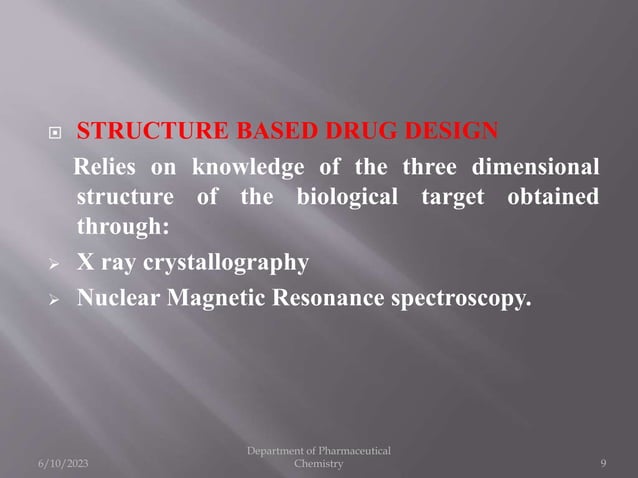 STRUCTURE BASED DRUG DESIGN

Relies on knowledge of the three dimensional structure of the biological target obtained through:

X ray crystallography

Nuclear Magnetic Resonance spectroscopy.

6/10/2023

Department of Pharmaceutical Chemistry

9